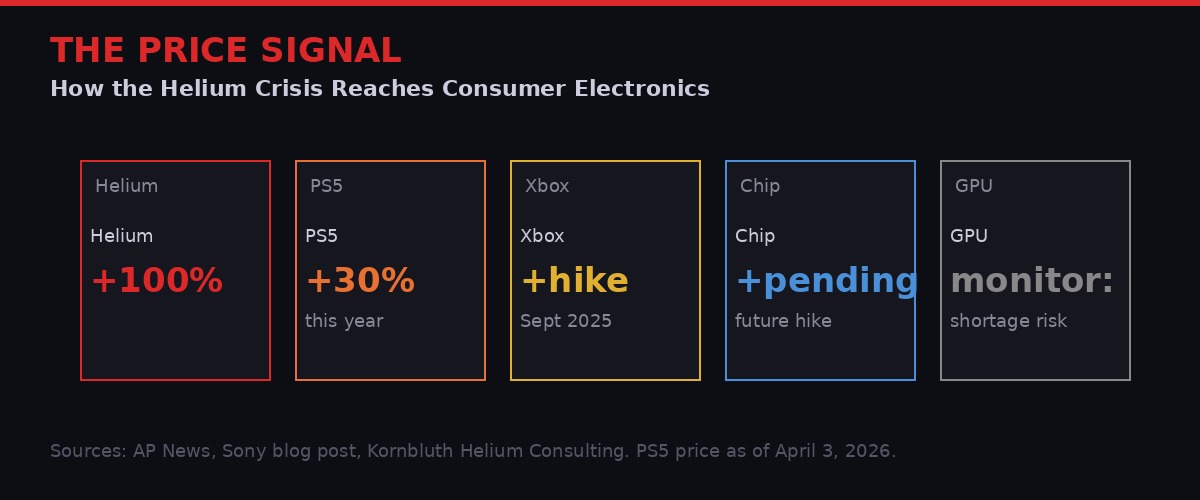 THE PRICE SIGNAL
How the Helium Crisis Reaches Consumer Electronics

Helium
Helium
+100%

PS5
PS5
+30%
this year

Xbox
Xbox
+hike
Sept 2025

Chip
Chip
+pending
future hike

GPU
GPU
monitor:
shortage risk

Sources: AP News, Sony blog post, Kornbluth Helium Consulting. PS5 price as of April 3, 2026.